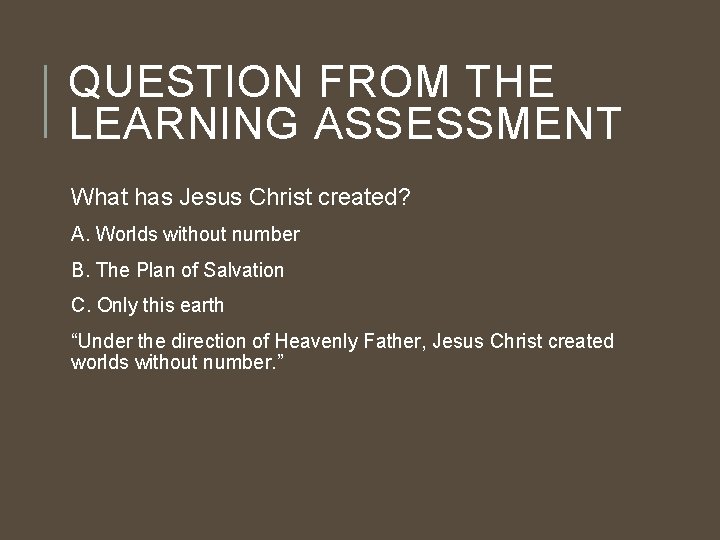 QUESTION FROM THE LEARNING ASSESSMENT

What has Jesus Christ created?

A. Worlds without number

B. The Plan of Salvation

C. Only this earth

“Under the direction of Heavenly Father, Jesus Christ created worlds without number.”